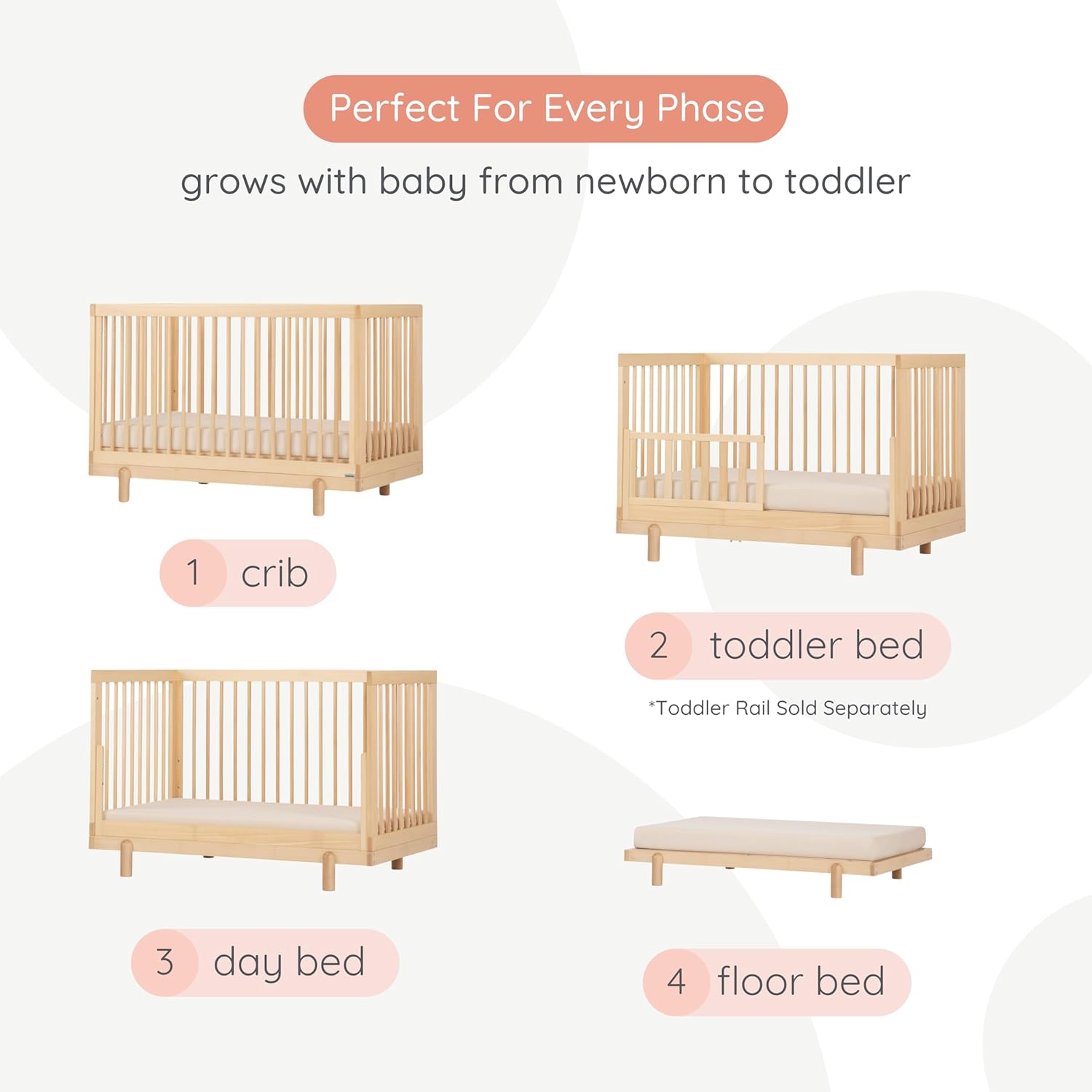 Perfect For Every Phase

grows with baby from newborn to toddler

1 crib

2 toddler bed

*Toddler Rail Sold Separately

3 day bed

4 floor bed